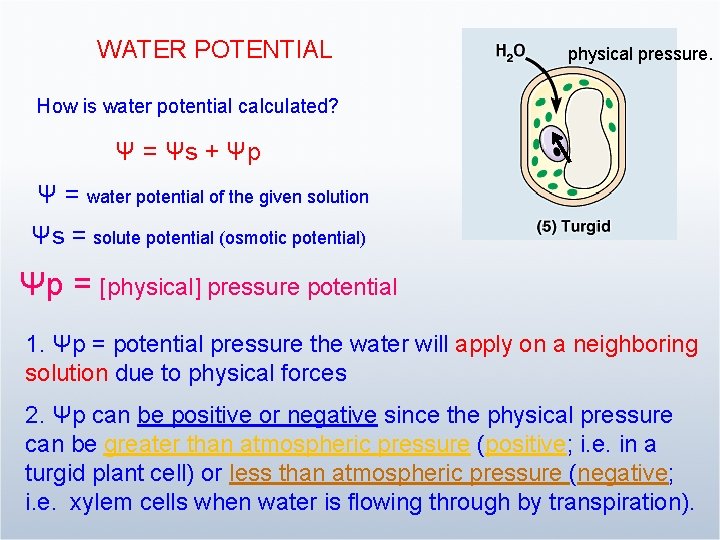 WATER POTENTIAL

How is water potential calculated?

Ψ = Ψs + Ψp

Ψ = water potential of the given solution

Ψs = solute potential (osmotic potential)

Ψp = [physical] pressure potential

$H_2O$ physical pressure.

(5) Turgid

1. Ψp = potential pressure the water will apply on a neighboring solution due to physical forces

2. Ψp can be positive or negative since the physical pressure can be greater than atmospheric pressure (positive; i.e. in a turgid plant cell) or less than atmospheric pressure (negative; i.e. xylem cells when water is flowing through by transpiration).